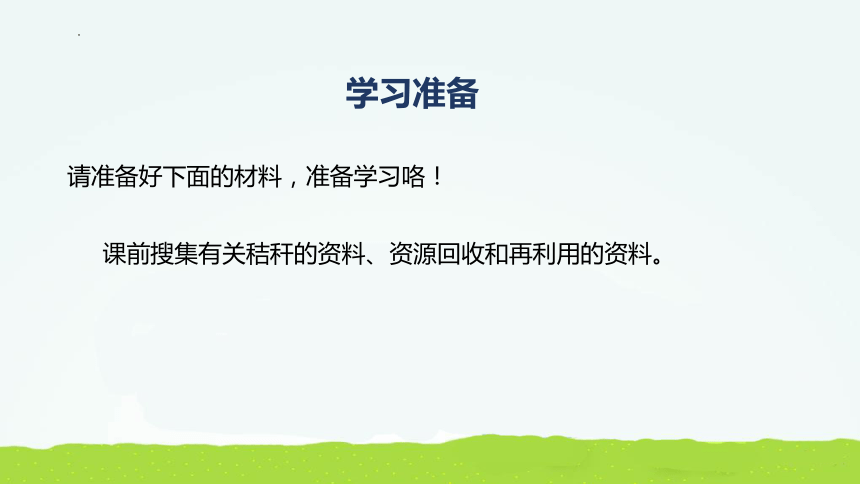 学习准备

请准备好下面的材料，准备学习咯！

课前搜集有关秸秆的资料、资源回收和再利用的资料。